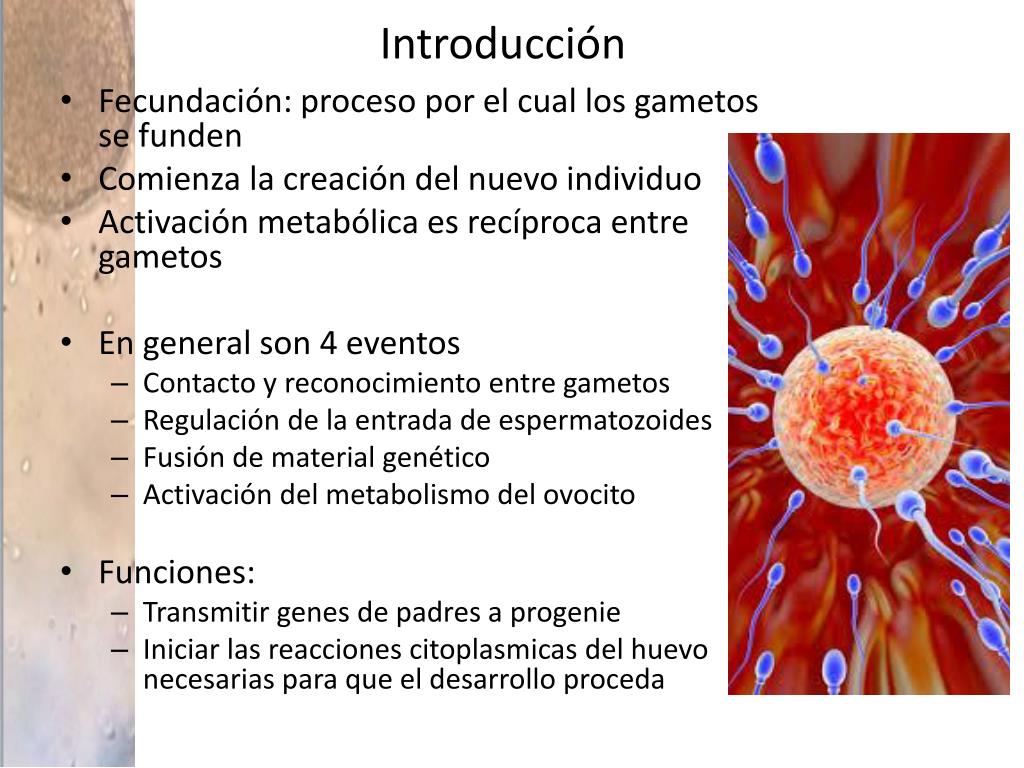 Introducción

• Fecundación: proceso por el cual los gametos se funden
• Comienza la creación del nuevo individuo
• Activación metabólica es recíproca entre gametos

• En general son 4 eventos
– Contacto y reconocimiento entre gametos
– Regulación de la entrada de espermatozoides
– Fusión de material genético
– Activación del metabolismo del ovocito

• Funciones:
– Transmitir genes de padres a progenie
– Iniciar las reacciones citoplasmicas del huevo necesarias para que el desarrollo proceda